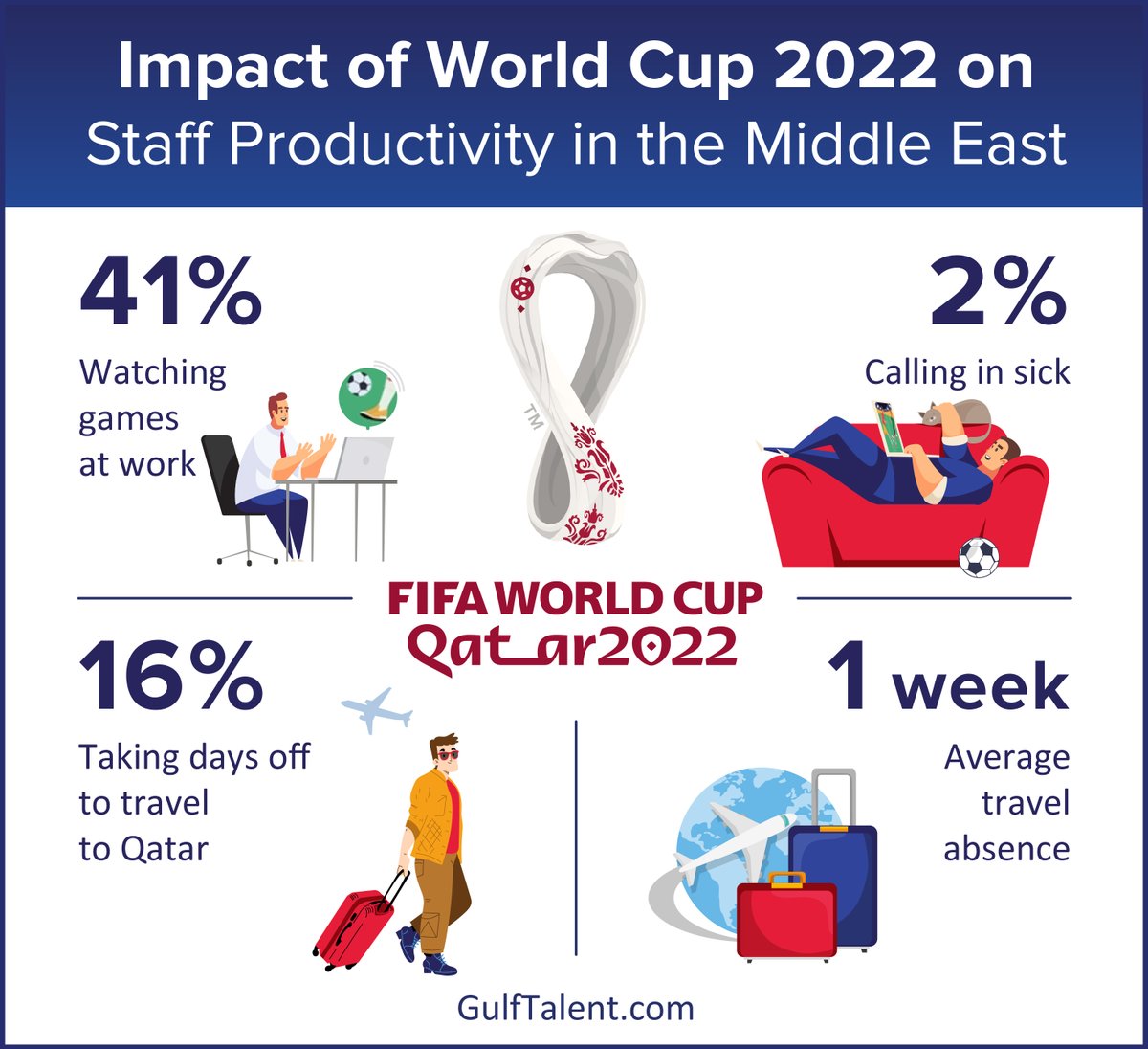 Impact of World Cup 2022 on
Staff Productivity in the Middle East

41%
Watching games at work

TM

2%
Calling in sick

FIFA WORLD CUP
Qatar2022

16%
Taking days off to travel to Qatar

1 week
Average travel absence

GulfTalent.com